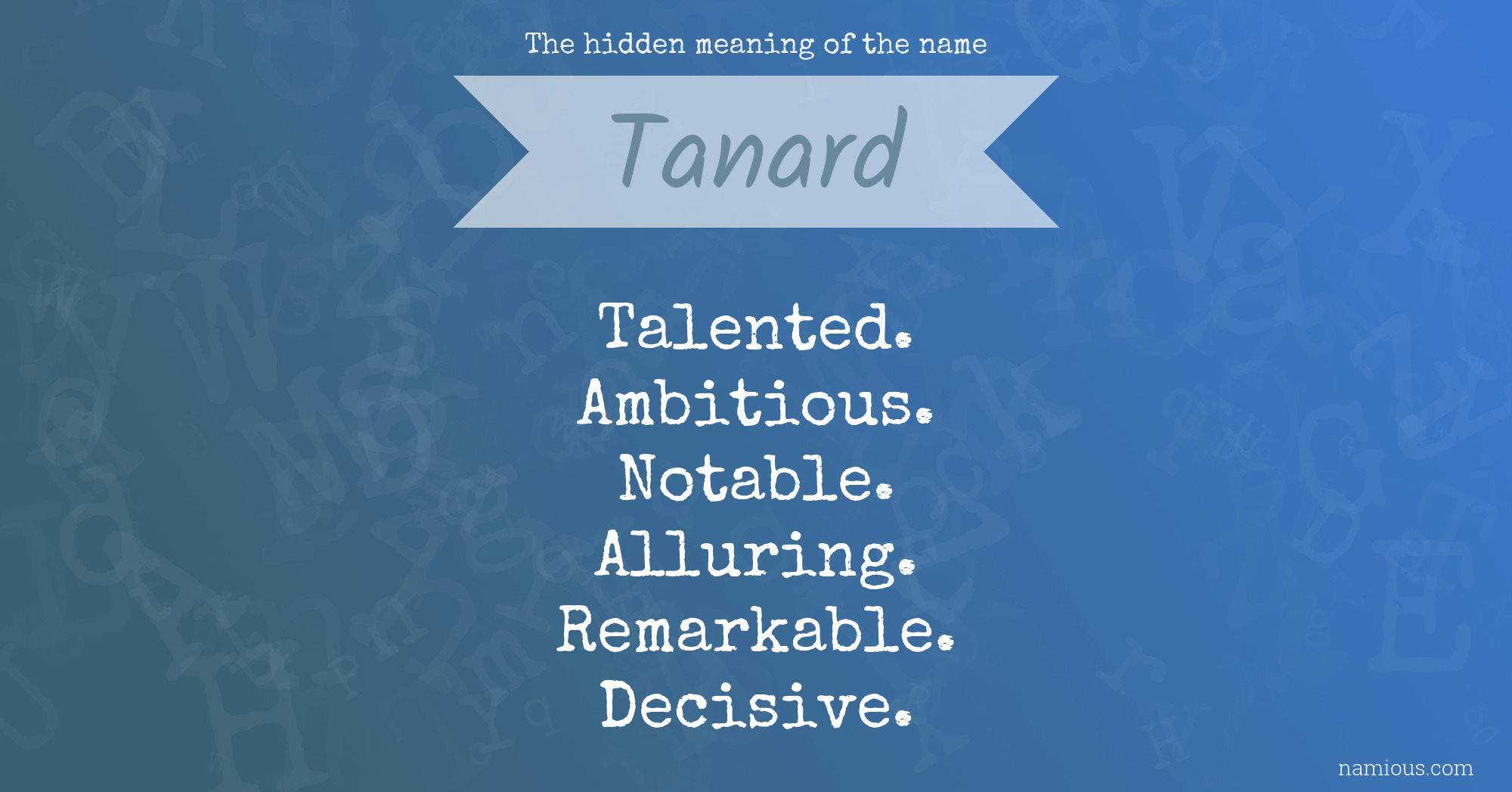 The hidden meaning of the name

Tanard

Talented.
Ambitious.
Notable.
Alluring.
Remarkable.
Decisive.

namious.com